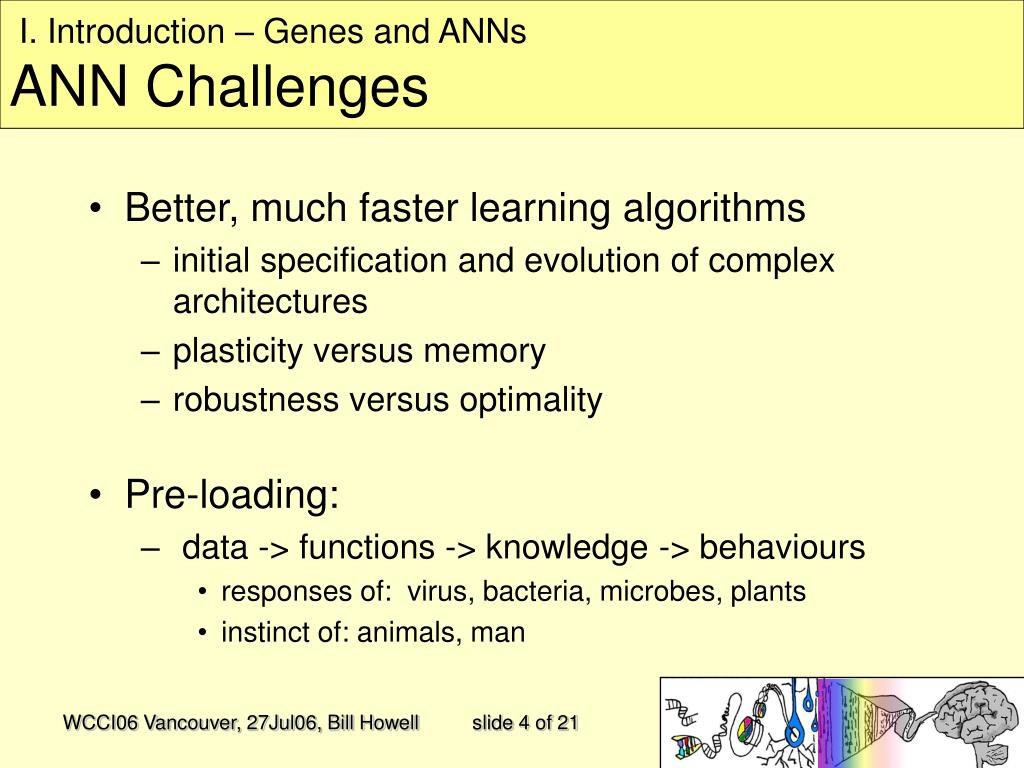 I. Introduction – Genes and ANNs
ANN Challenges

• Better, much faster learning algorithms
– initial specification and evolution of complex architectures
– plasticity versus memory
– robustness versus optimality

• Pre-loading:
– data -> functions -> knowledge -> behaviours
• responses of: virus, bacteria, microbes, plants
• instinct of: animals, man

WCCI06 Vancouver, 27Jul06, Bill Howell slide 4 of 21